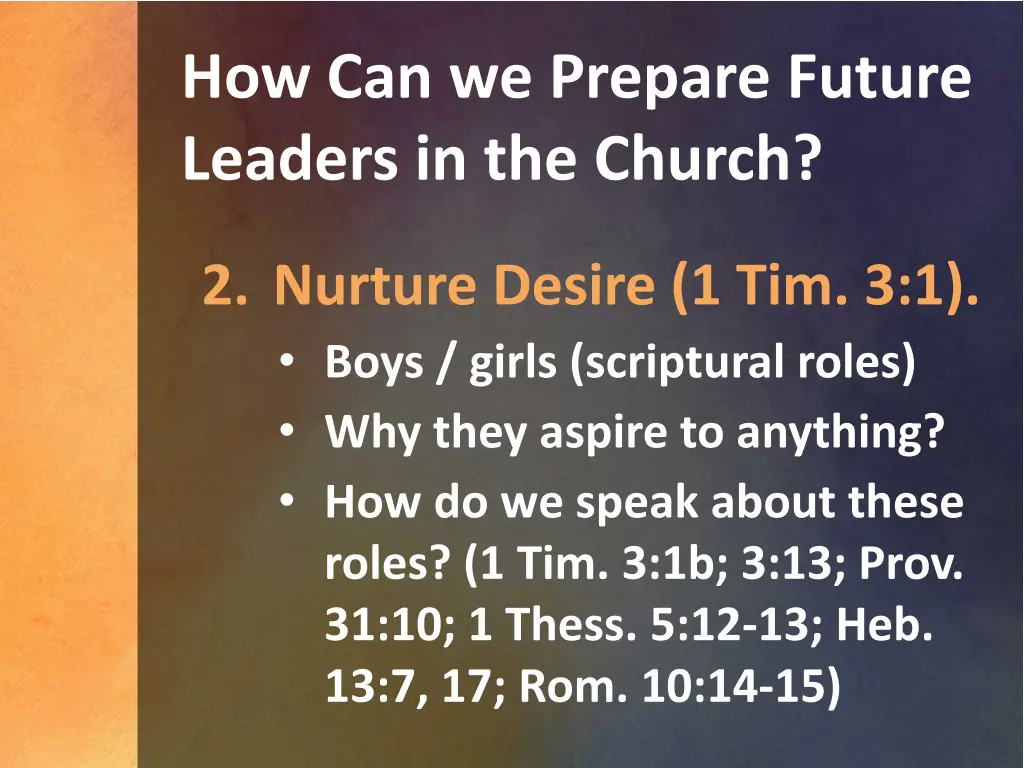 How Can we Prepare Future Leaders in the Church?

2. Nurture Desire (1 Tim. 3:1).
• Boys / girls (scriptural roles)
• Why they aspire to anything?
• How do we speak about these roles? (1 Tim. 3:1b; 3:13; Prov. 31:10; 1 Thess. 5:12-13; Heb. 13:7, 17; Rom. 10:14-15)